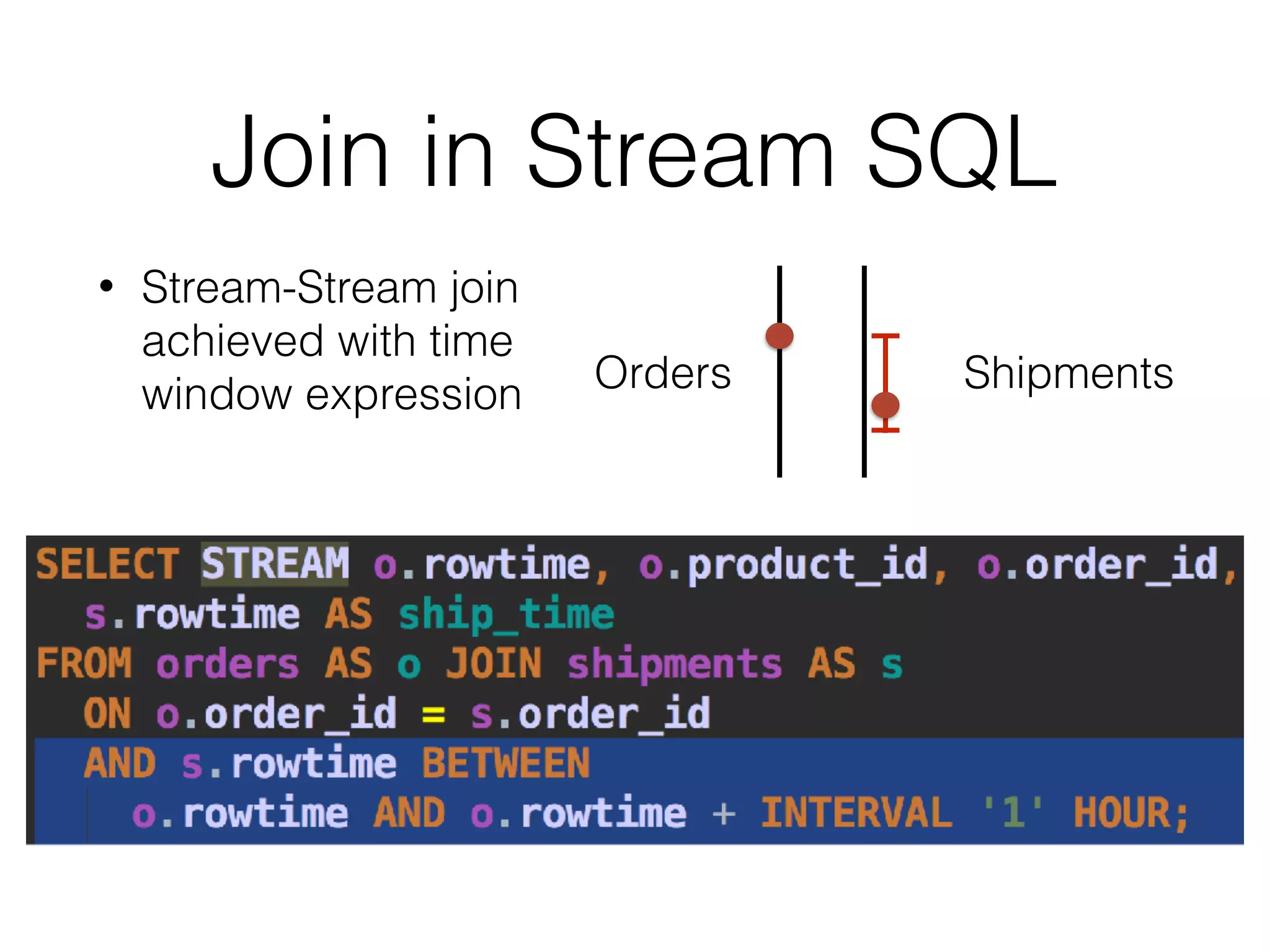 Join in Stream SQL

• Stream-Stream join achieved with time window expression

Orders

Shipments

SELECT STREAM o.rowtime, o.product_id, o.order_id,
  s.rowtime AS ship_time
FROM orders AS o JOIN shipments AS s
  ON o.order_id = s.order_id
  AND s.rowtime BETWEEN
    o.rowtime AND o.rowtime + INTERVAL '1' HOUR;